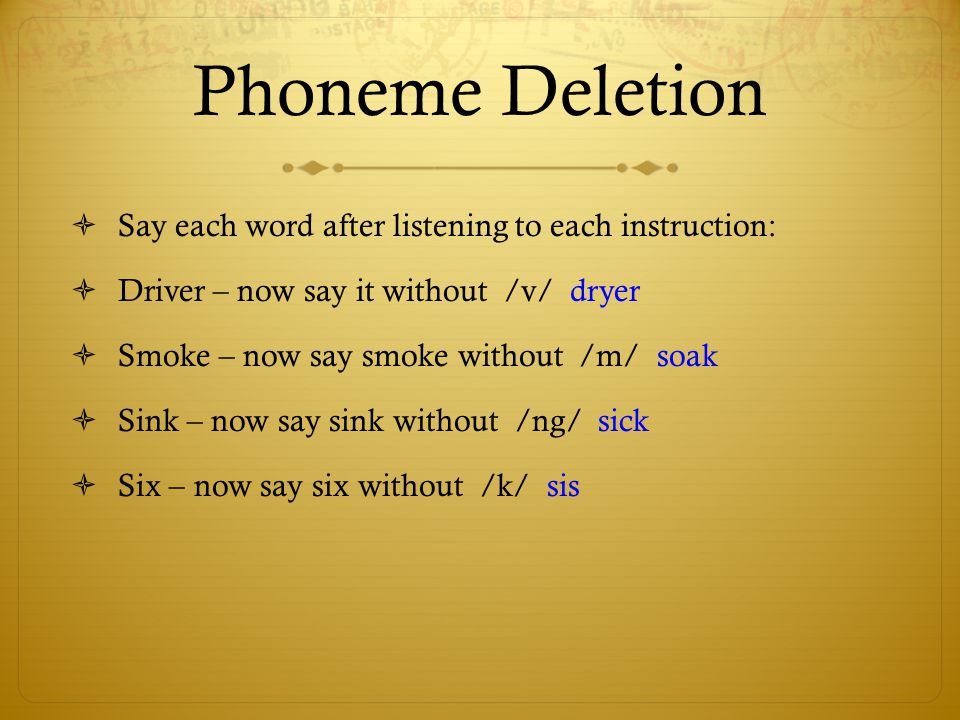 Phoneme Deletion

Say each word after listening to each instruction:

Driver – now say it without /v/ dryer

Smoke – now say smoke without /m/ soak

Sink – now say sink without /ng/ sick

Six – now say six without /k/ sis